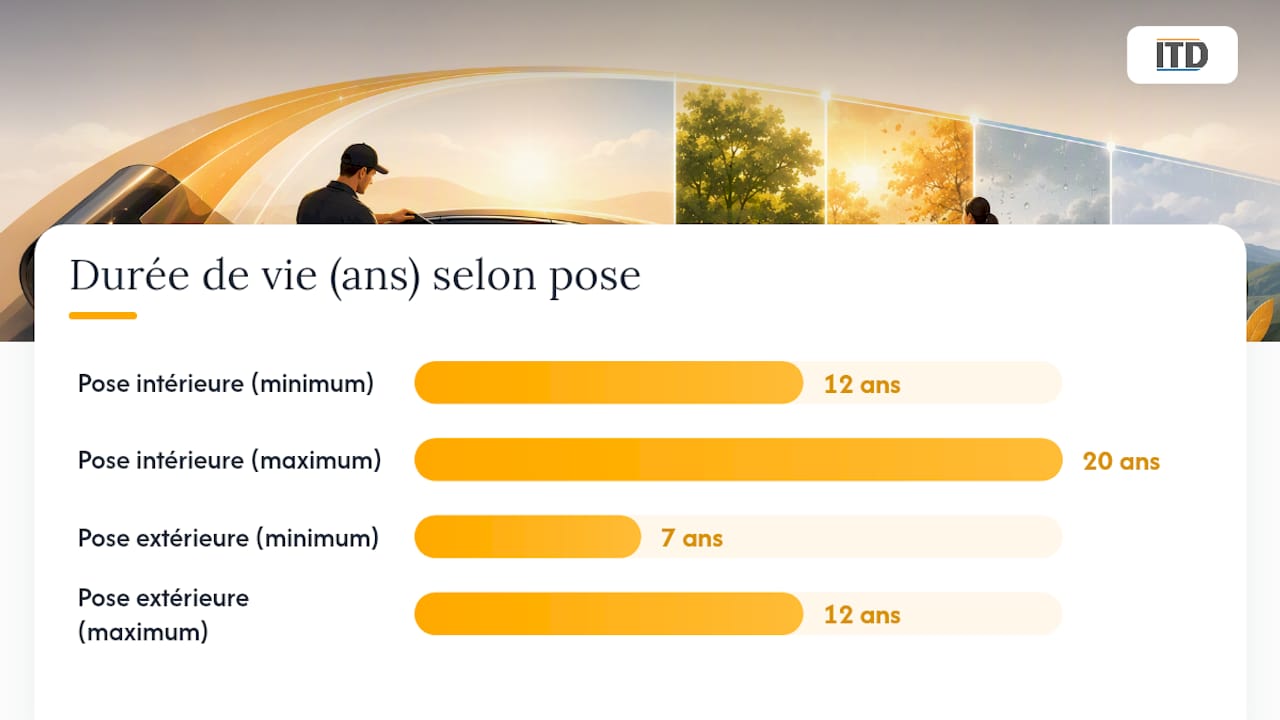 ITD

Durée de vie (ans) selon pose

Pose intérieure (minimum) 12 ans

Pose intérieure (maximum) 20 ans

Pose extérieure (minimum) 7 ans

Pose extérieure (maximum) 12 ans